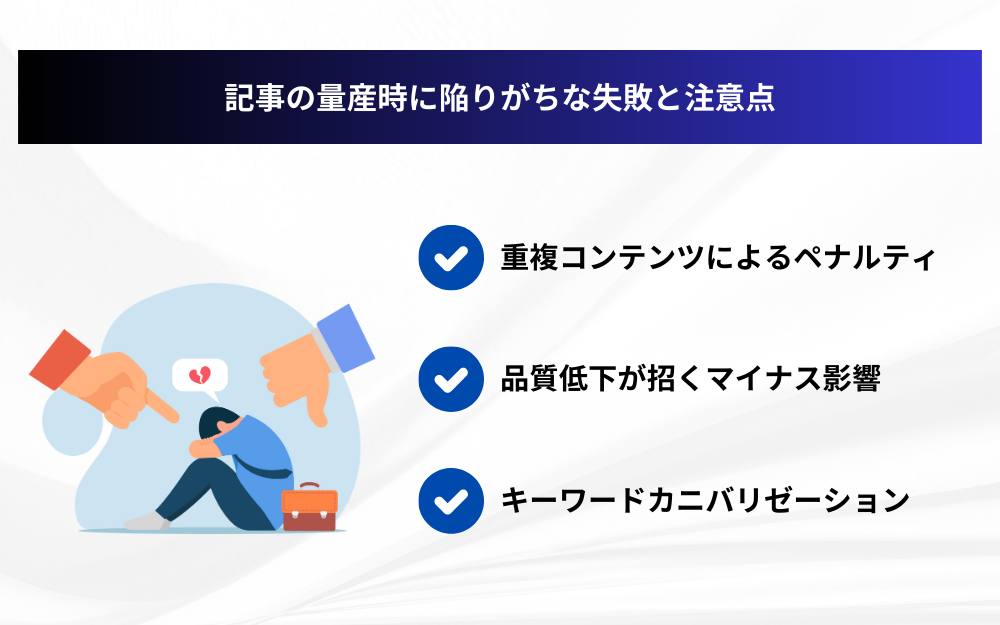 記事の量産時に陥りがちな失敗と注意点

重複コンテンツによるペナルティ

品質低下が招くマイナス影響

キーワードカニバリゼーション